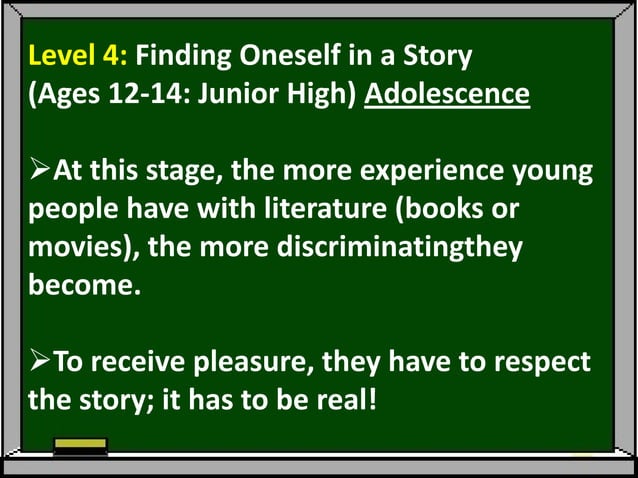 Level 4: Finding Oneself in a Story
(Ages 12-14: Junior High) Adolescence

➢At this stage, the more experience young people have with literature (books or movies), the more discriminatingthey become.

➢To receive pleasure, they have to respect the story; it has to be real!